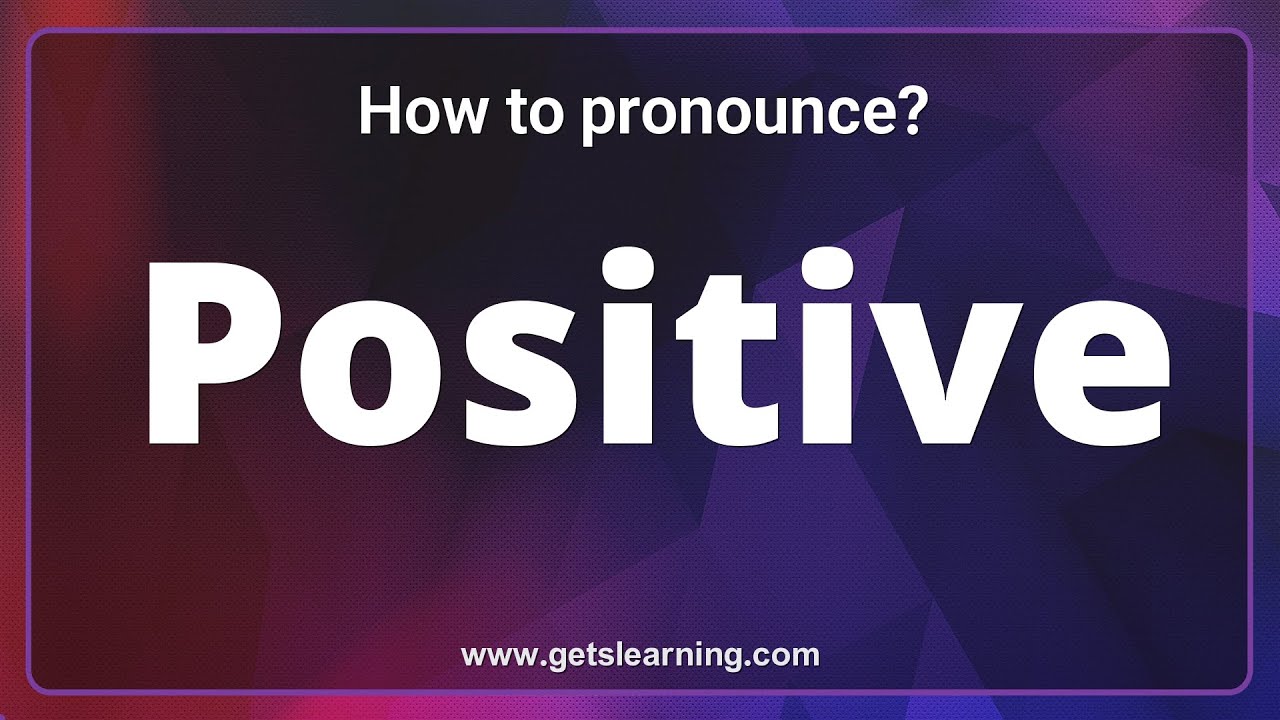 How to pronounce?

Positive

www.getslearning.com